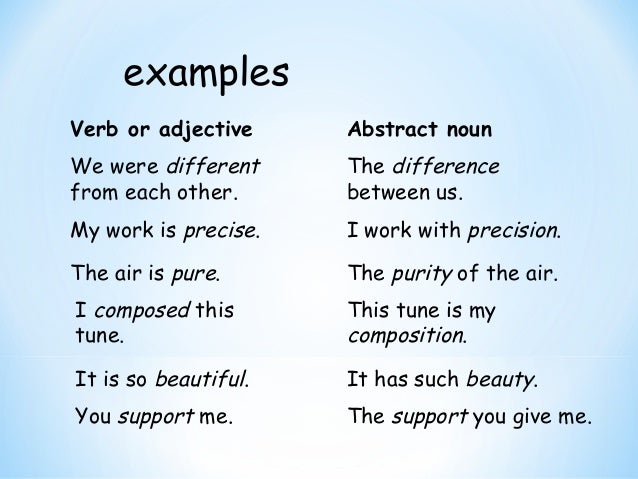 examples

| Verb or adjective | Abstract noun |
|---|---|
| We were different from each other. | The difference between us. |
| My work is precise. | I work with precision. |
| The air is pure. | The purity of the air. |
| I composed this tune. | This tune is my composition. |
| It is so beautiful. | It has such beauty. |
| You support me. | The support you give me. |